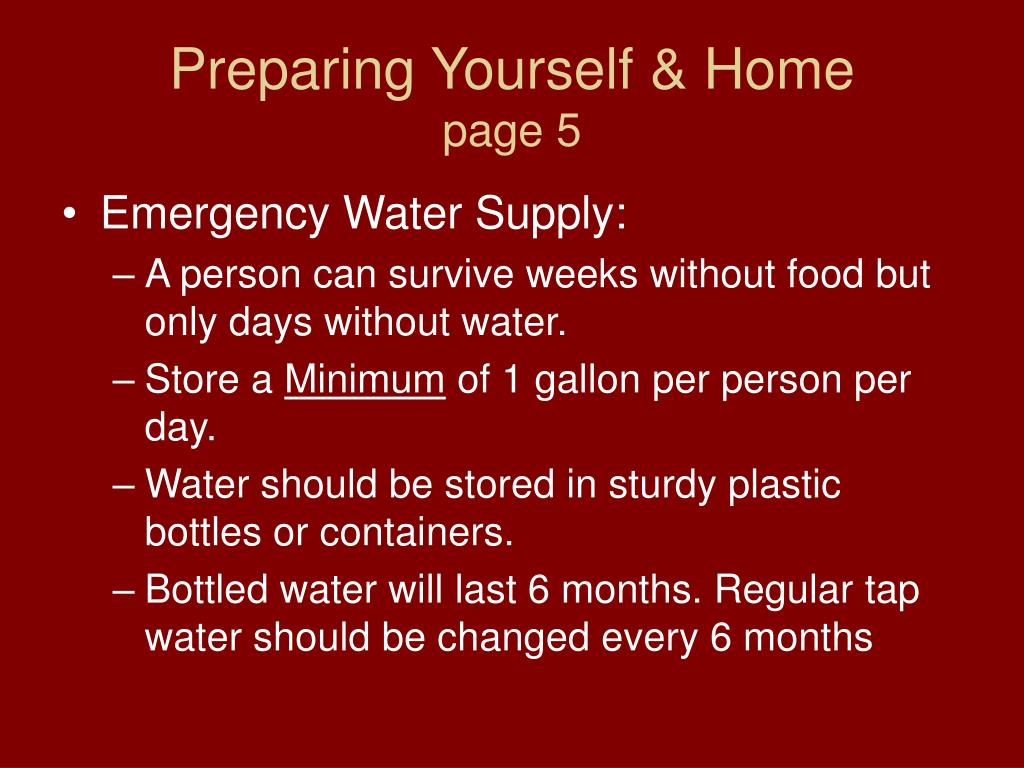 Preparing Yourself & Home
page 5

• Emergency Water Supply:
– A person can survive weeks without food but only days without water.
– Store a Minimum of 1 gallon per person per day.
– Water should be stored in sturdy plastic bottles or containers.
– Bottled water will last 6 months. Regular tap water should be changed every 6 months